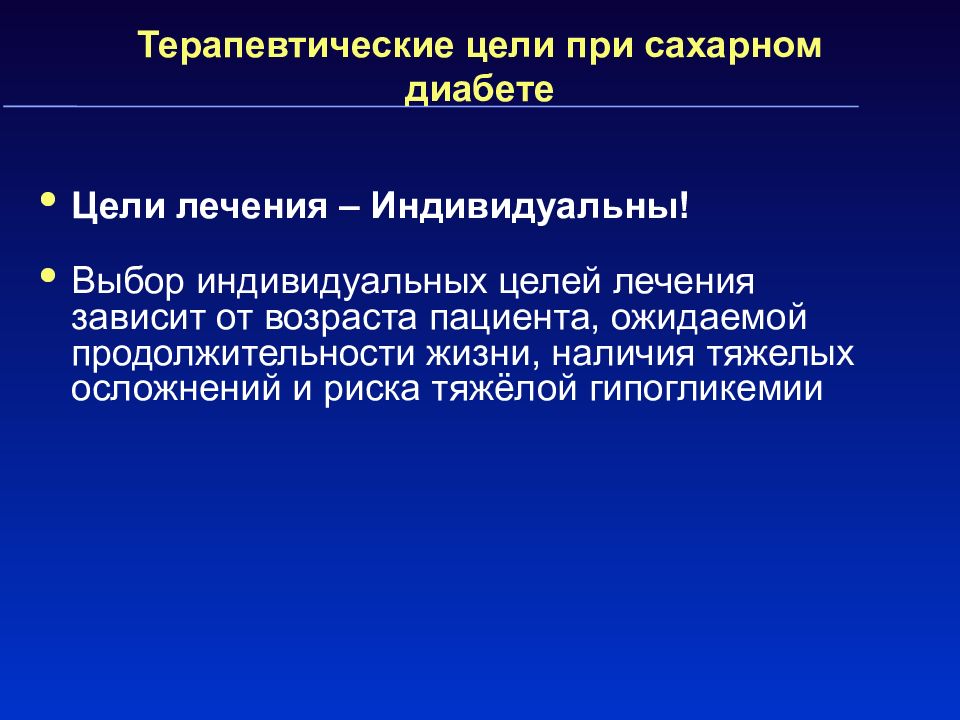 Терапевтические цели при сахарном диабете

• Цели лечения – Индивидуальны!

• Выбор индивидуальных целей лечения зависит от возраста пациента, ожидаемой продолжительности жизни, наличия тяжелых осложнений и риска тяжёлой гипогликемии